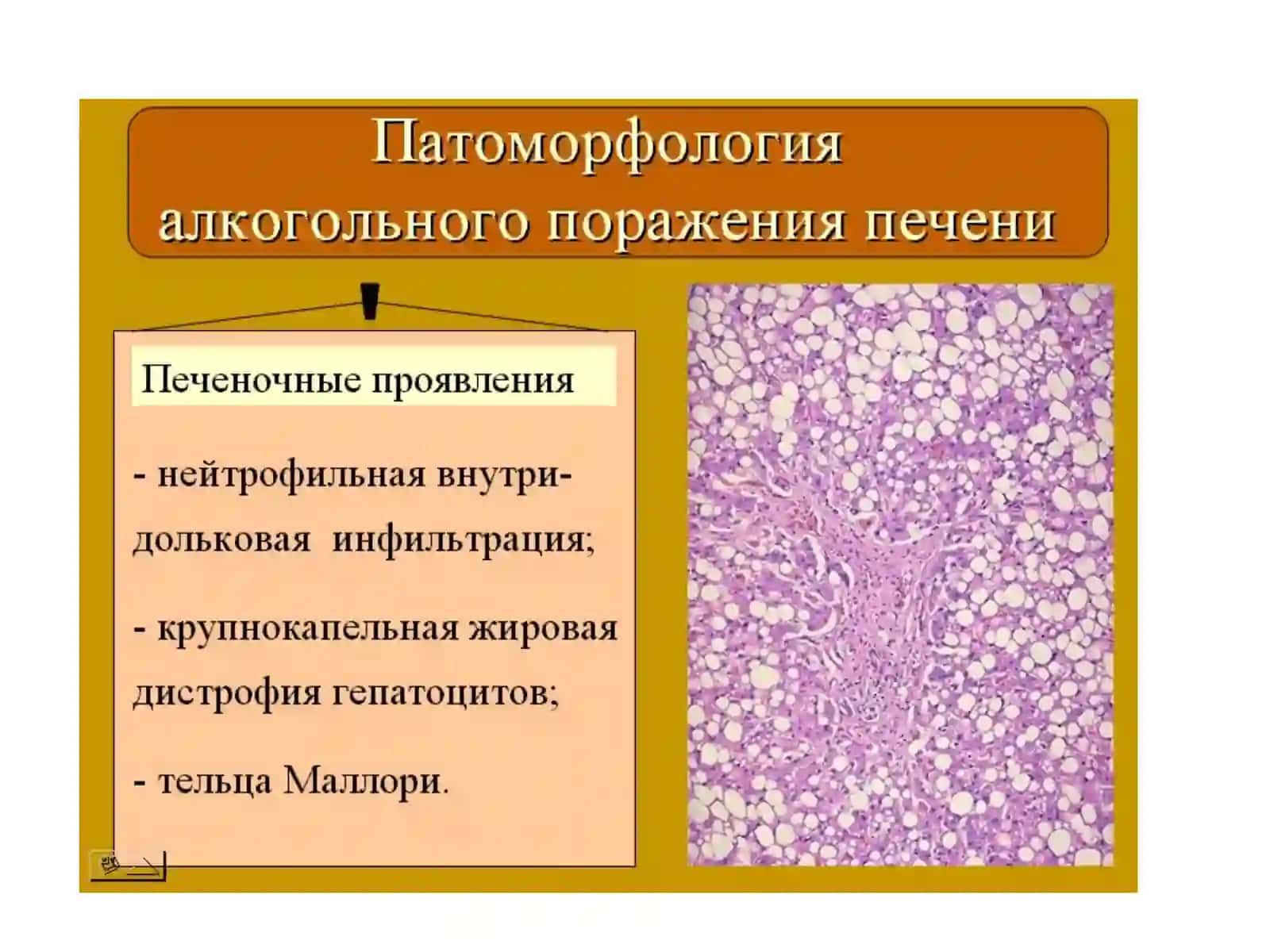 Патоморфология алкогольного поражения печени

Печеночные проявления

- нейтрофильная внутридольковая инфильтрация;

- крупнокапельная жировая дистрофия гепатоцитов;

- тельца Маллори.